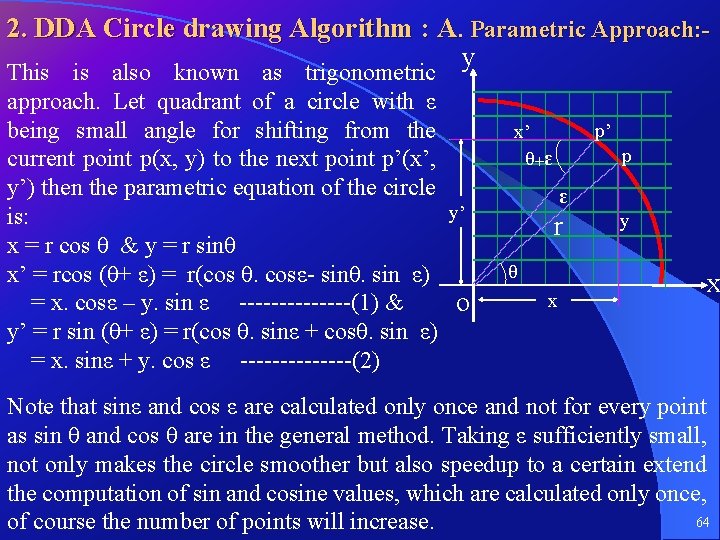 2. DDA Circle drawing Algorithm : A. Parametric Approach:-

This is also known as trigonometric approach. Let quadrant of a circle with ε being small angle for shifting from the current point p(x, y) to the next point p'(x', y') then the parametric equation of the circle is:

x = r cos θ & y = r sinθ

x' = rcos (θ+ ε) = r(cos θ. cosε- sinθ. sin ε)

= x. cosε – y. sin ε --------------(1) &

y' = r sin (θ+ ε) = r(cos θ. sinε + cosθ. sin ε)

= x. sinε + y. cos ε --------------(2)

y

x'

p'

θ+ε

p

ε

y'

r

y

θ

O

x

X

Note that sinε and cos ε are calculated only once and not for every point as sin θ and cos θ are in the general method. Taking ε sufficiently small, not only makes the circle smoother but also speedup to a certain extend the computation of sin and cosine values, which are calculated only once, of course the number of points will increase.

64